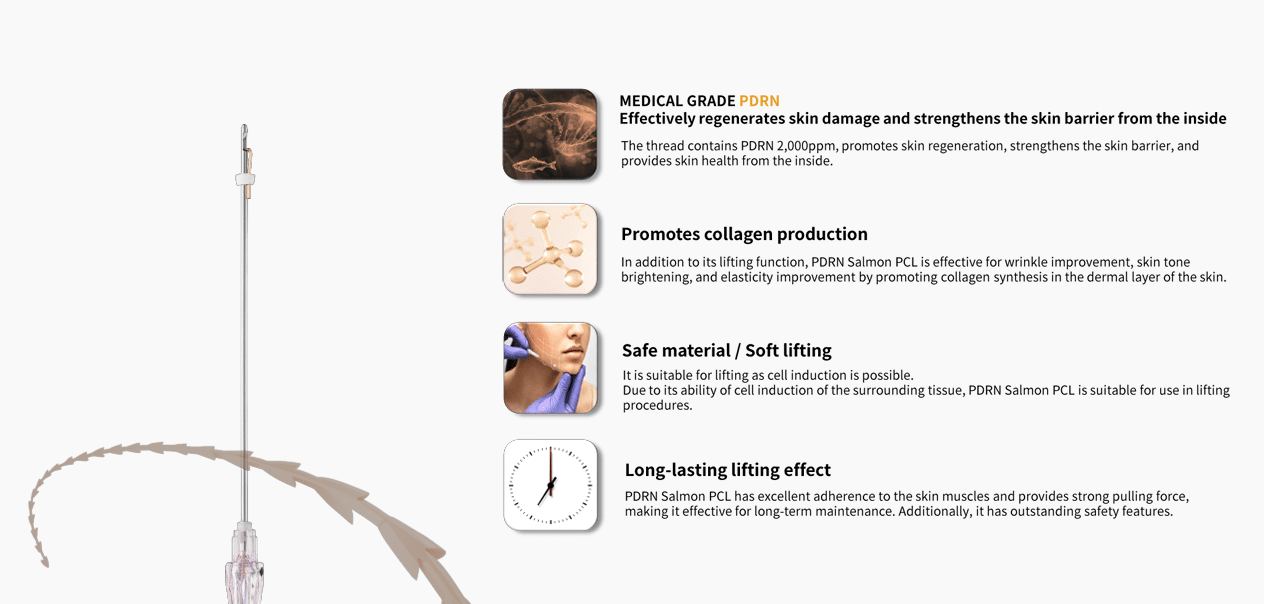 MEDICAL GRADE PDRN
Effectively regenerates skin damage and strengthens the skin barrier from the inside

The thread contains PDRN 2,000ppm, promotes skin regeneration, strengthens the skin barrier, and provides skin health from the inside.

Promotes collagen production

In addition to its lifting function, PDRN Salmon PCL is effective for wrinkle improvement, skin tone brightening, and elasticity improvement by promoting collagen synthesis in the dermal layer of the skin.

Safe material / Soft lifting

It is suitable for lifting as cell induction is possible.
Due to its ability of cell induction of the surrounding tissue, PDRN Salmon PCL is suitable for use in lifting procedures.

Long-lasting lifting effect

PDRN Salmon PCL has excellent adherence to the skin muscles and provides strong pulling force, making it effective for long-term maintenance. Additionally, it has outstanding safety features.